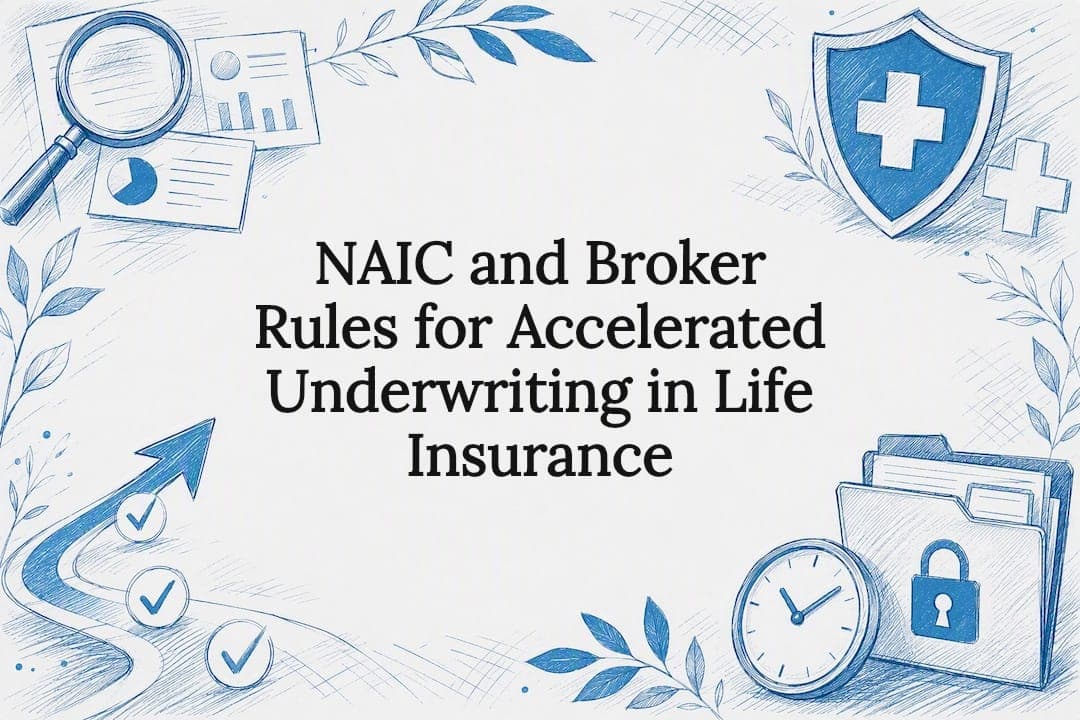 NAIC and Broker Rules for Accelerated Underwriting in Life Insurance